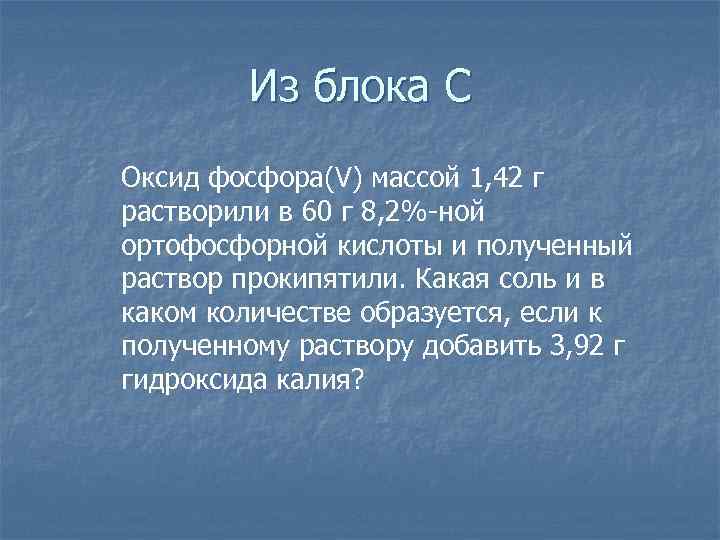 Из блока С

Оксид фосфора(V) массой 1,42 г растворили в 60 г 8,2%-ной ортофосфорной кислоты и полученный раствор прокипятили. Какая соль и в каком количестве образуется, если к полученному раствору добавить 3,92 г гидроксида калия?